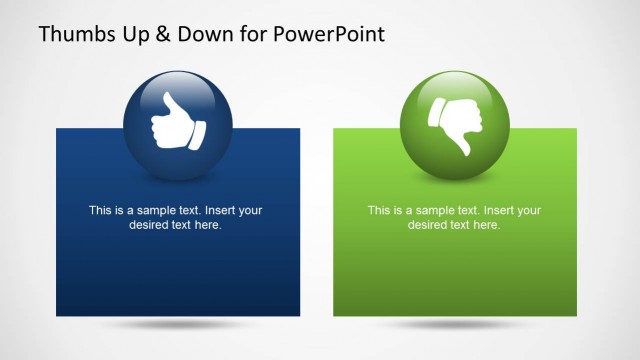 Thumbs Up & Down for PowerPoint

This is a sample text. Insert your desired text here.

This is a sample text. Insert your desired text here.